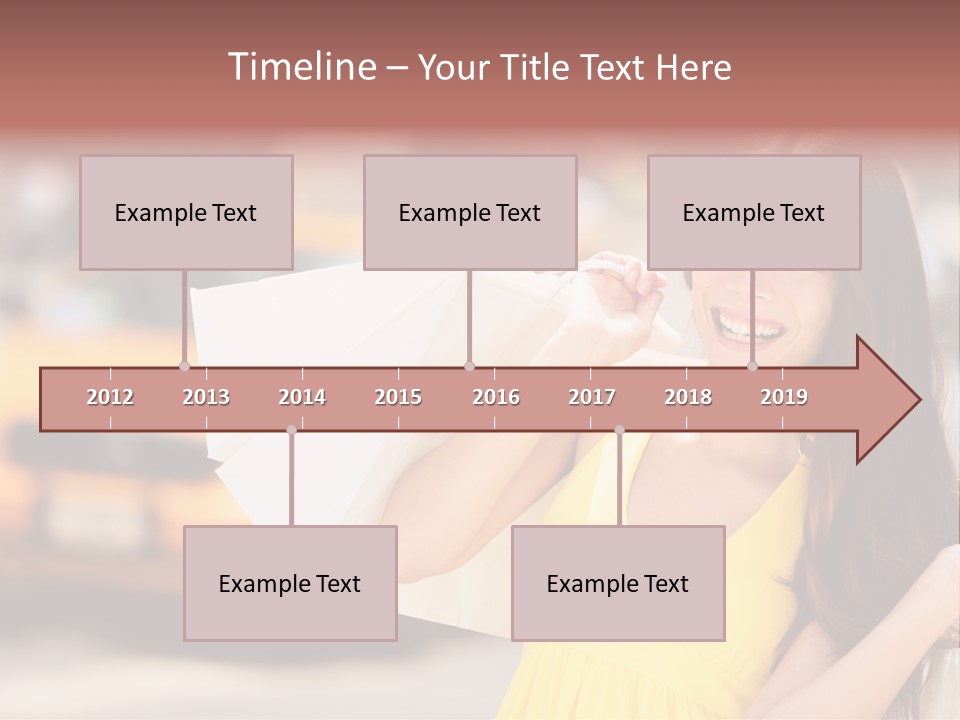 Timeline – Your Title Text Here

Example Text

Example Text

Example Text

2012
2013
2014
2015
2016
2017
2018
2019

Example Text

Example Text